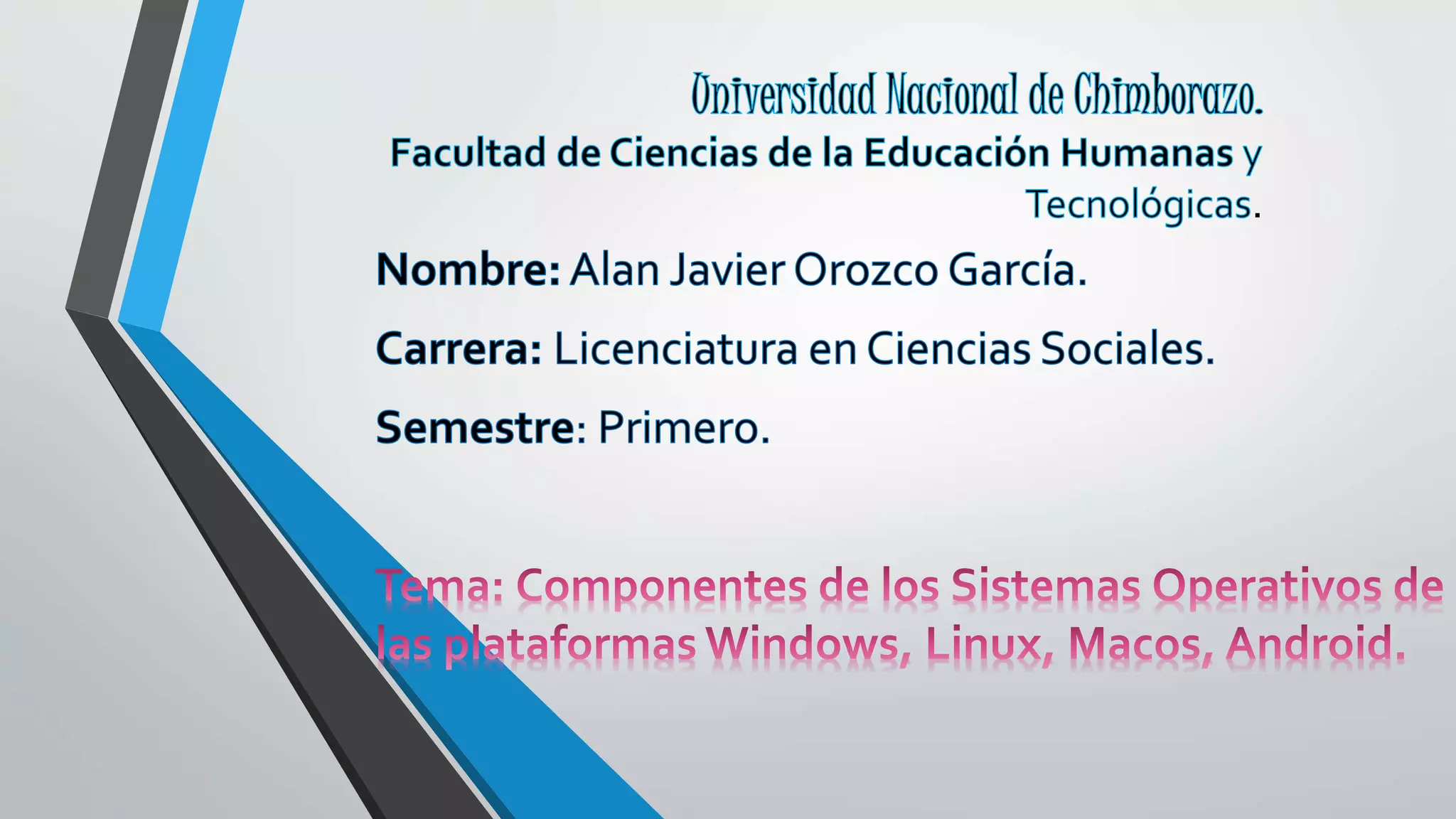 Universidad Nacional de Chimborazo.
Facultad de Ciencias de la Educación Humanas y Tecnológicas.

Nombre: Alan Javier Orozco García.

Carrera: Licenciatura en Ciencias Sociales.

Semestre: Primero.

Tema: Componentes de los Sistemas Operativos de las plataformas Windows, Linux, Macos, Android.